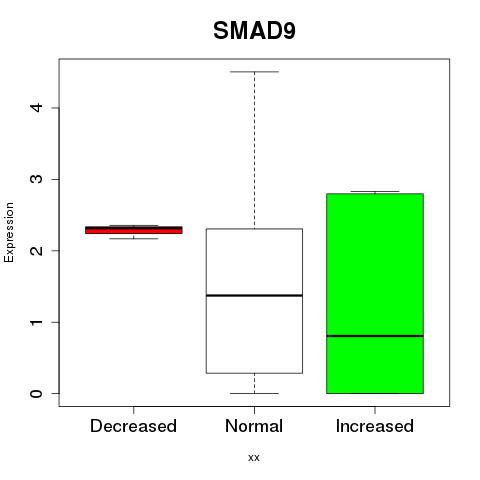 SMAD9

Expression

4
3
2
1
0

Decreased
Normal
Increased

xx